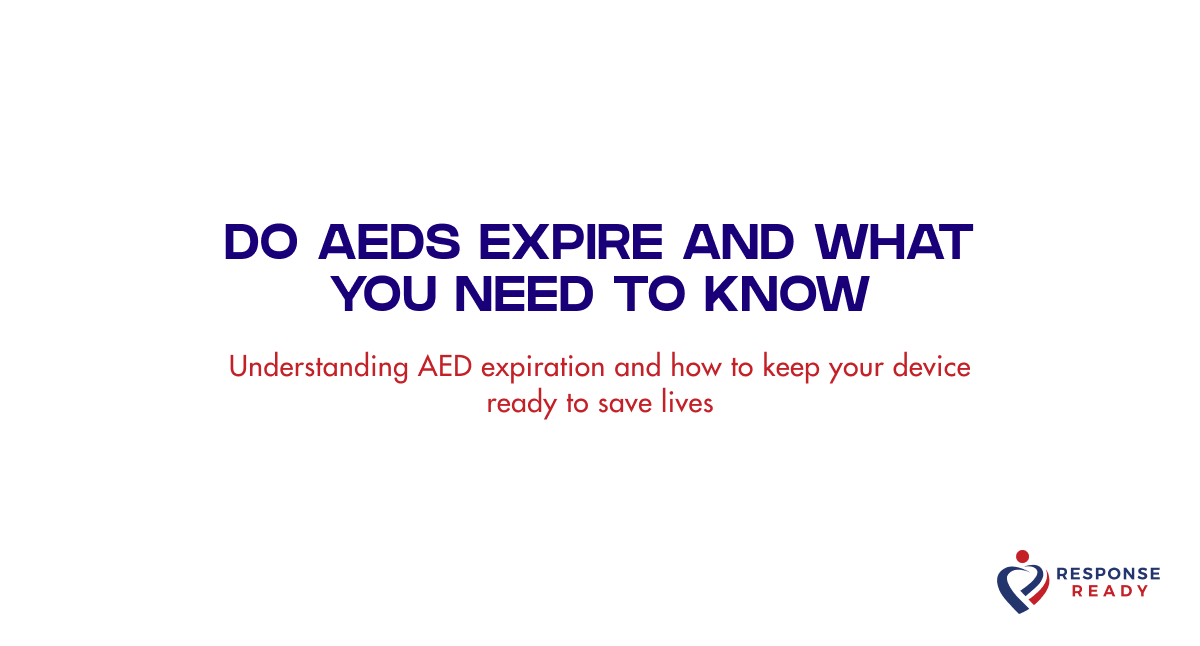 DO AEDS EXPIRE AND WHAT YOU NEED TO KNOW

Understanding AED expiration and how to keep your device ready to save lives

RESPONSE READY